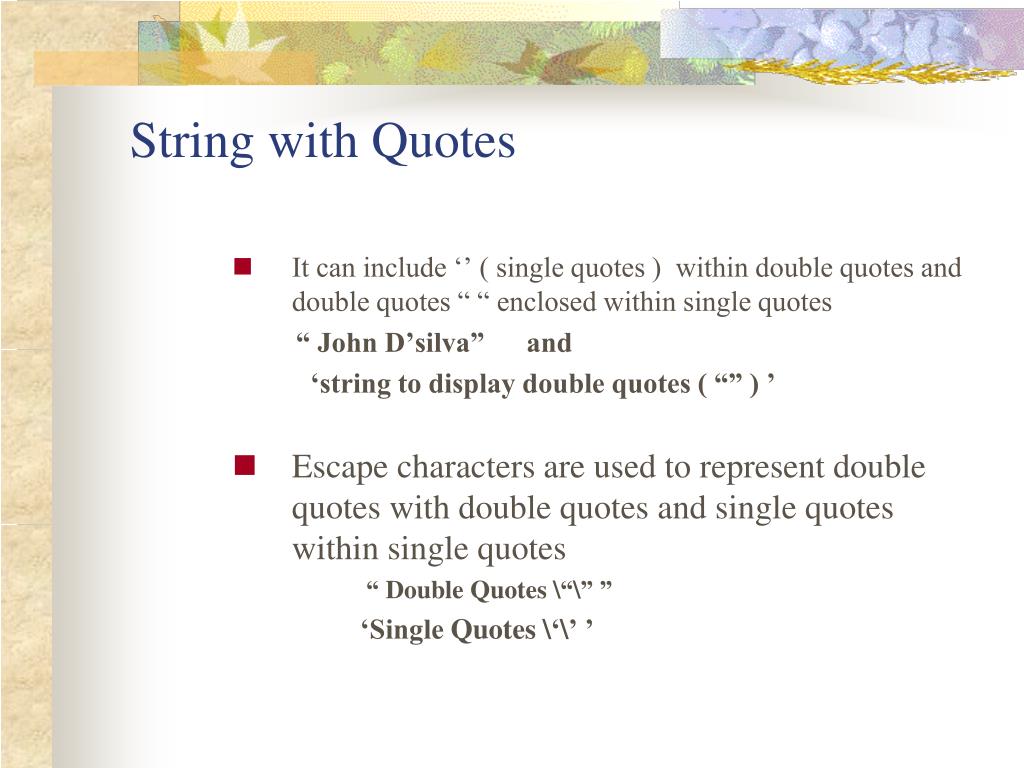 String with Quotes

It can include ‘’ ( single quotes ) within double quotes and double quotes “ “ enclosed within single quotes

“ John D’silva” and

‘string to display double quotes ( “” ) ’

Escape characters are used to represent double quotes with double quotes and single quotes within single quotes

“ Double Quotes \“\” ”

‘Single Quotes \‘\’ ’